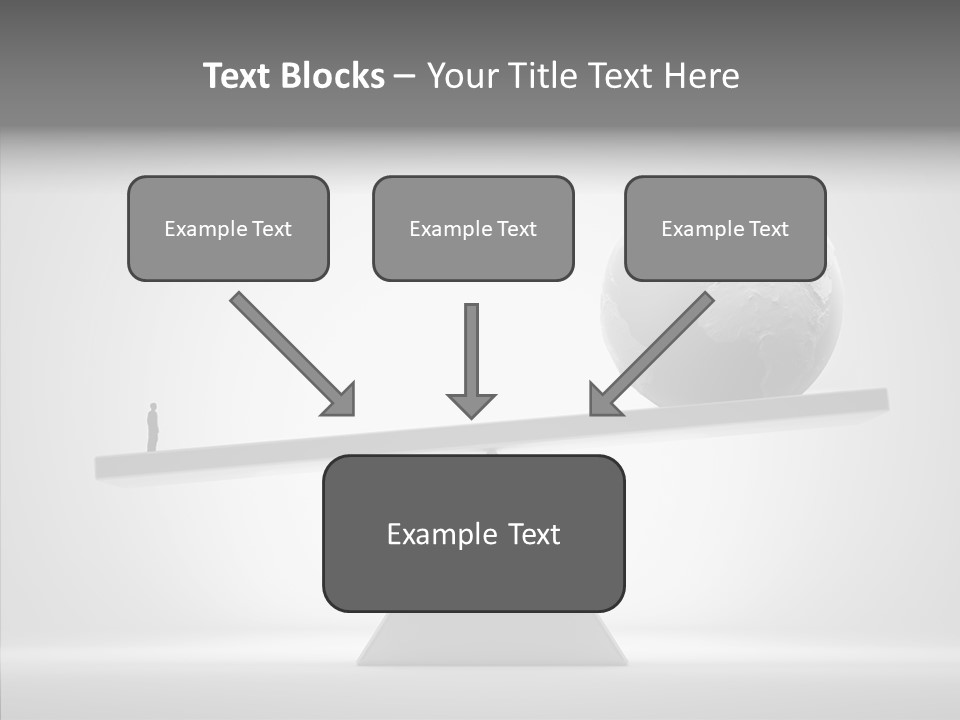 Text Blocks – Your Title Text Here

Example Text

Example Text

Example Text

Example Text